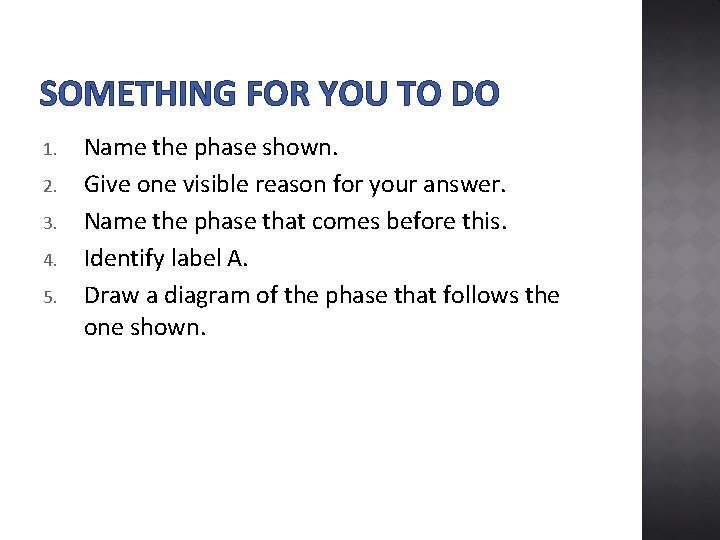 SOMETHING FOR YOU TO DO

1. Name the phase shown.
2. Give one visible reason for your answer.
3. Name the phase that comes before this.
4. Identify label A.
5. Draw a diagram of the phase that follows the one shown.